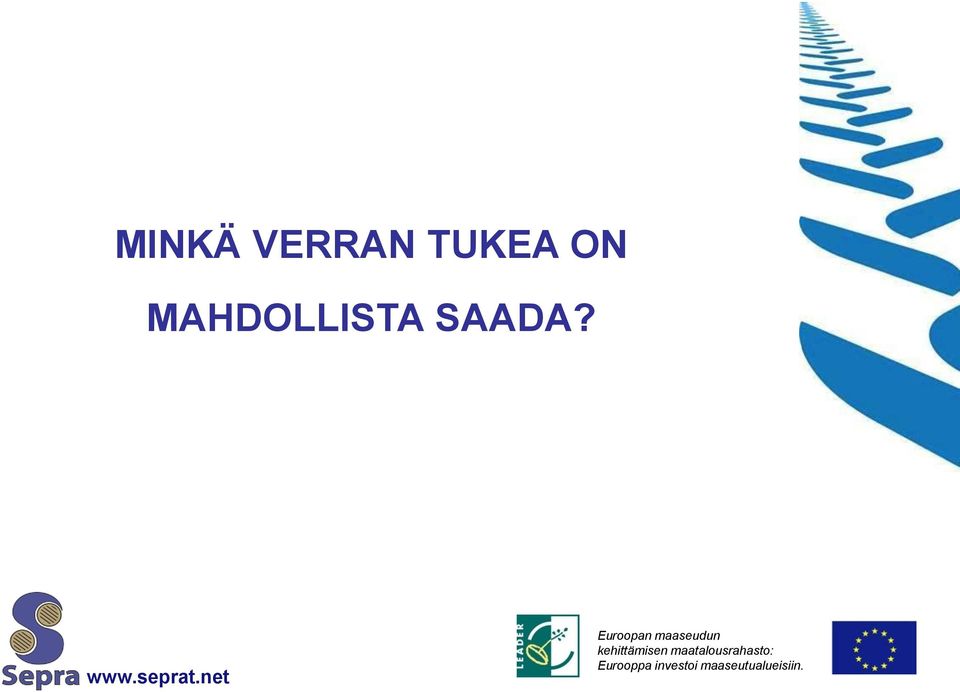 MINKÄ VERRAN TUKEA ON

MAHDOLLISTA SAADA?

Sepra www.seprat.net

LEADER

Euroopan maaseudun kehittämisen maatalousrahasto: Eurooppa investoi maaseutualueisiin.